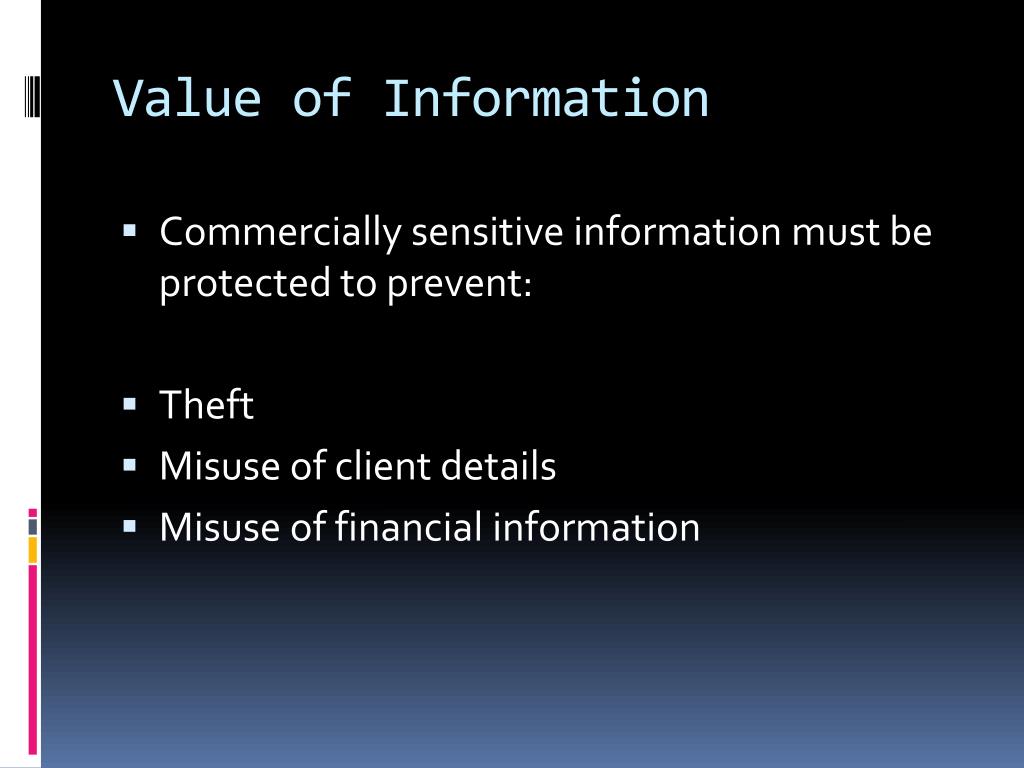 Value of Information

▪ Commercially sensitive information must be protected to prevent:

▪ Theft
▪ Misuse of client details
▪ Misuse of financial information